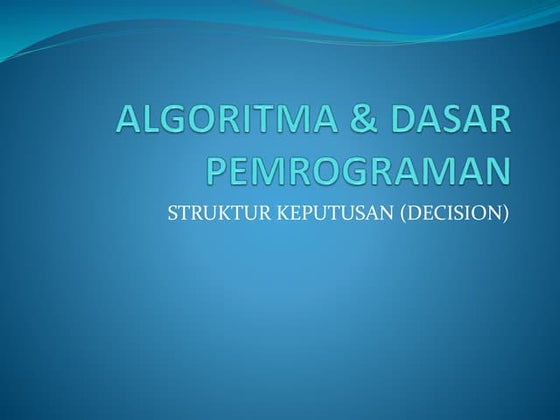 ALGORITMA & DASAR PEMROGRAMAN

STRUKTUR KEPUTUSAN (DECISION)